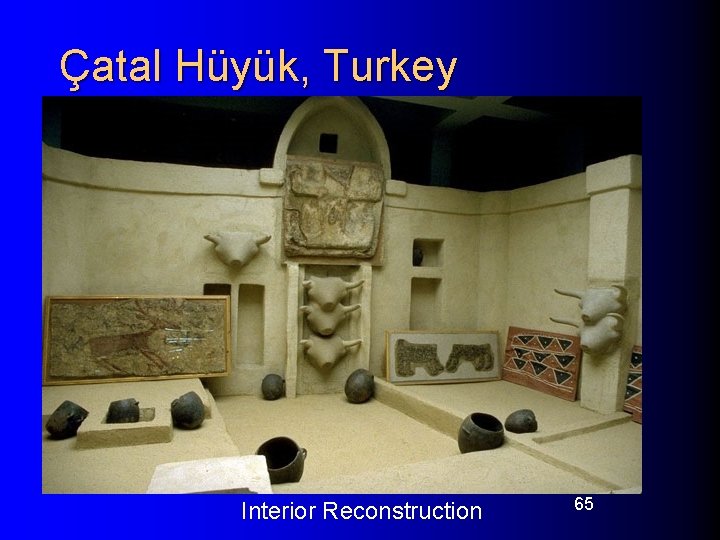 Çatal Hüyük, Turkey

Interior Reconstruction

65